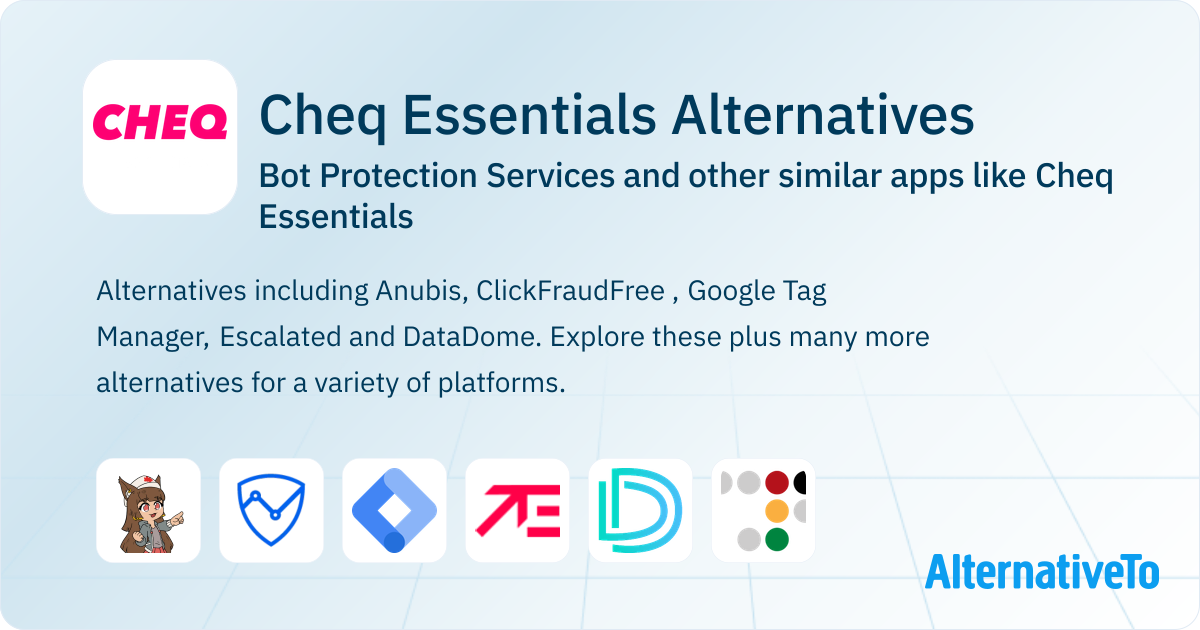 CHEQ

Cheq Essentials Alternatives

Bot Protection Services and other similar apps like Cheq Essentials

Alternatives including Anubis, ClickFraudFree , Google Tag Manager, Escalated and DataDome. Explore these plus many more alternatives for a variety of platforms.

AlternativeTo